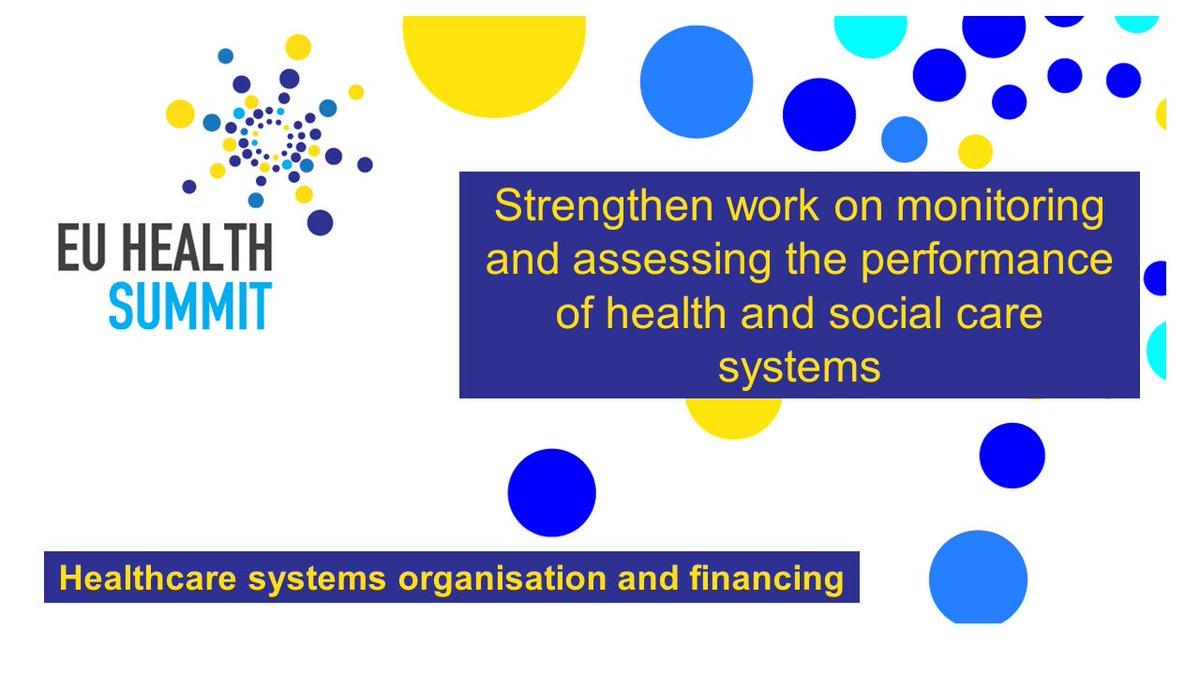 EU HEALTH SUMMIT

Strengthen work on monitoring and assessing the performance of health and social care systems

Healthcare systems organisation and financing